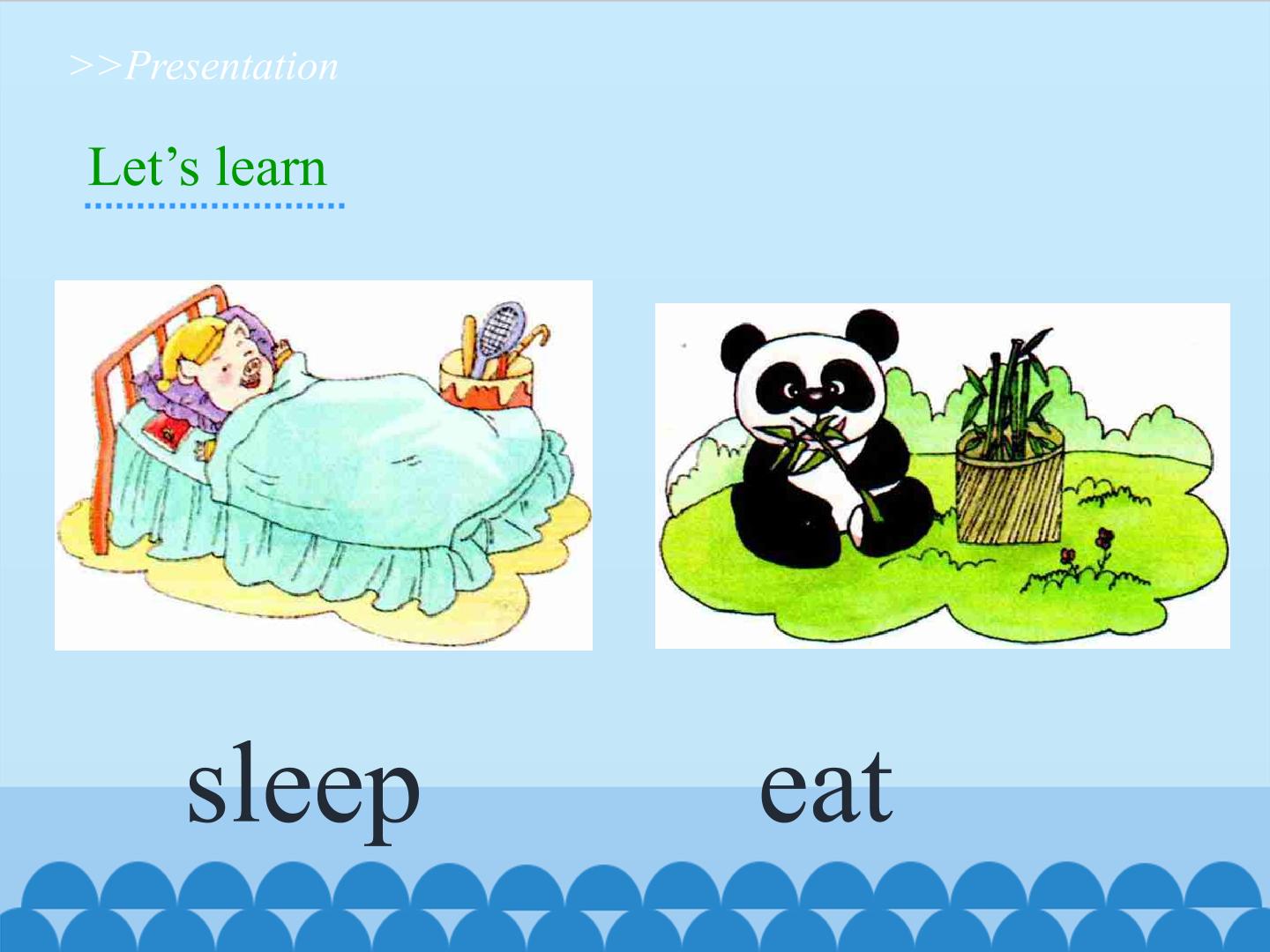 >>Presentation

Let's learn

sleep

eat